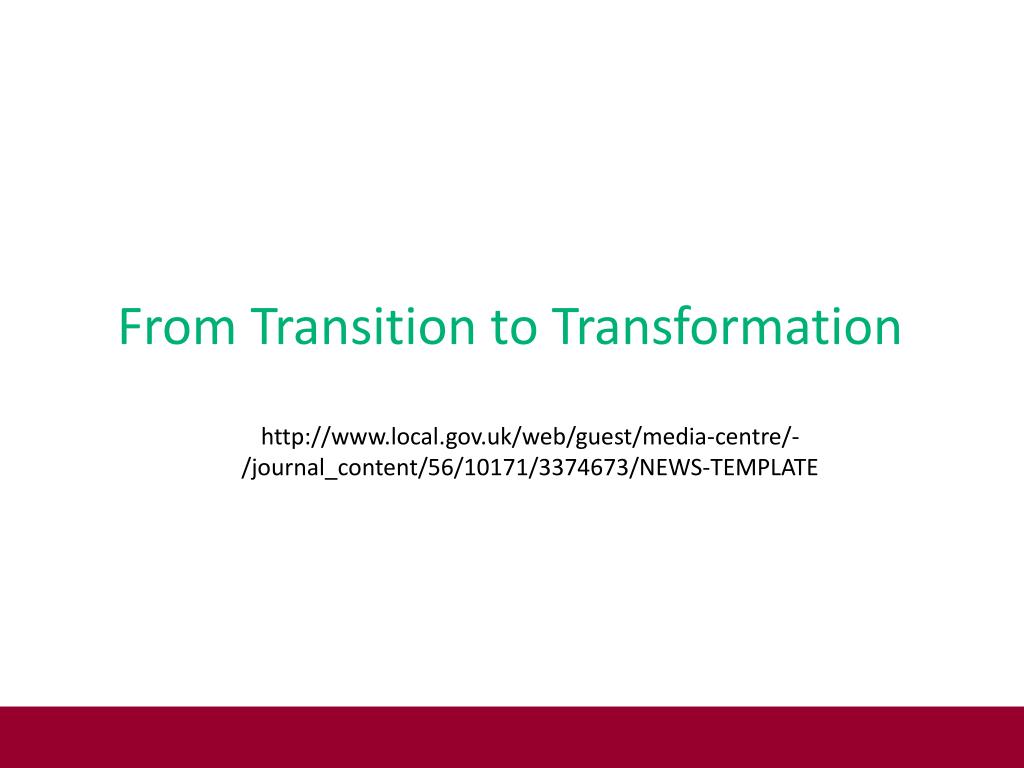 From Transition to Transformation

http://www.local.gov.uk/web/guest/media-centre/-/journal_content/56/10171/3374673/NEWS-TEMPLATE